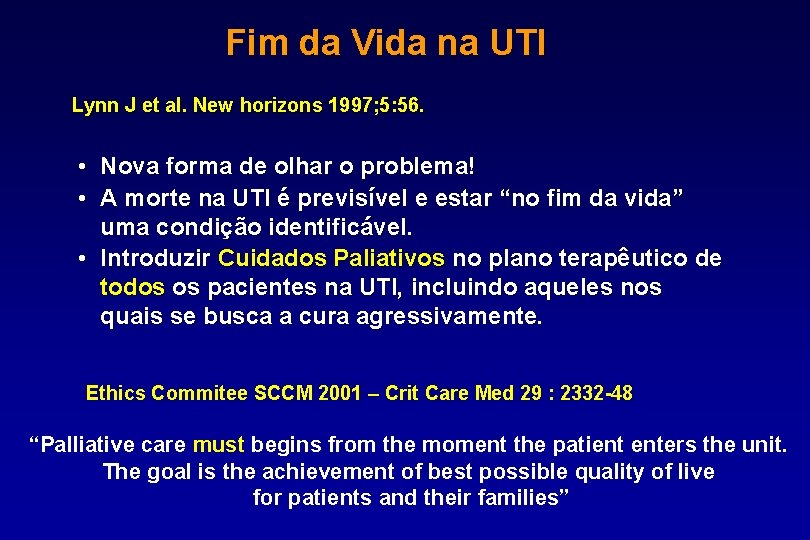 Fim da Vida na UTI

Lynn J et al. New horizons 1997;5:56.

• Nova forma de olhar o problema!
• A morte na UTI é previsível e estar “no fim da vida” uma condição identificável.
• Introduzir Cuidados Paliativos no plano terapêutico de todos os pacientes na UTI, incluindo aqueles nos quais se busca a cura agressivamente.

Ethics Commitee SCCM 2001 – Crit Care Med 29 : 2332-48

“Palliative care must begins from the moment the patient enters the unit. The goal is the achievement of best possible quality of live for patients and their families”